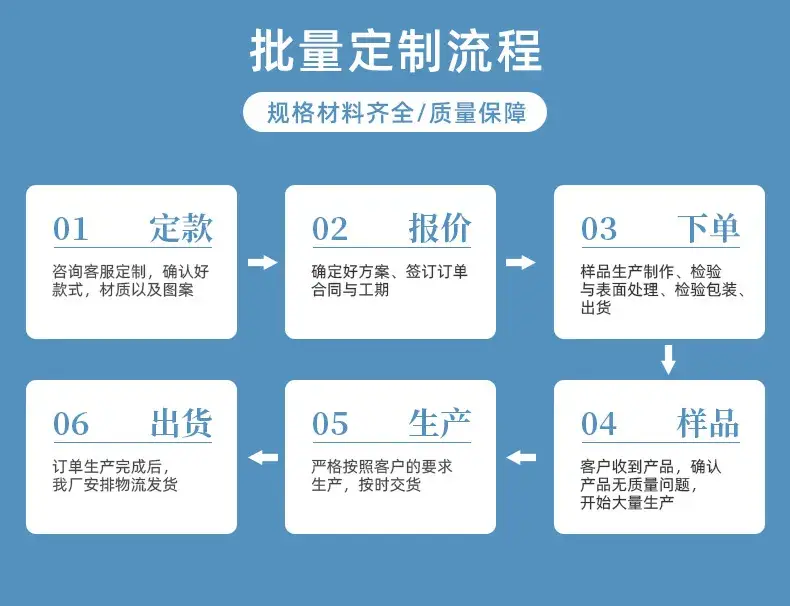 批量定制流程

规格材料齐全/质量保障

01 定款

咨询客服定制，确认好款式，材质以及图案

02 报价

确定好方案、签订订单合同与工期

03 下单

样品生产制作、检验与表面处理、检验包装、出货

04 样品

客户收到产品，确认产品无质量问题，开始大量生产

05 生产

严格按照客户的要求生产，按时交货

06 出货

订单生产完成后，我厂安排物流发货